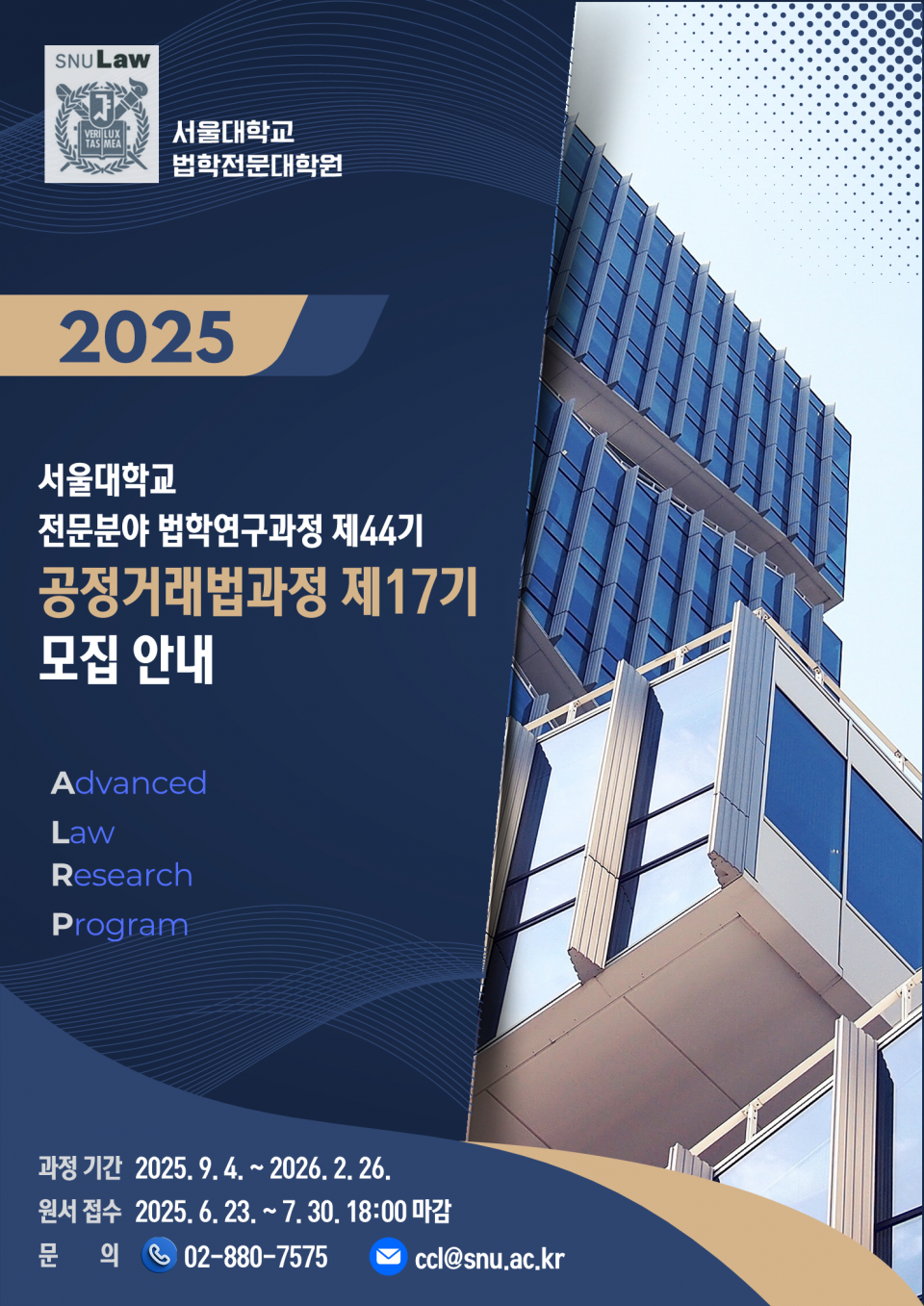 SNU Law

VERI LUX TAS MEA

서울대학교
법학전문대학원

2025

서울대학교
전문분야 법학연구과정 제44기
공정거래법과정 제17기
모집 안내

Advanced
Law
Research
Program

과정 기간 2025. 9. 4. ~ 2026. 2. 26.
원서 접수 2025. 6. 23. ~ 7. 30. 18:00 마감
문 의 02-880-7575 ccl@snu.ac.kr